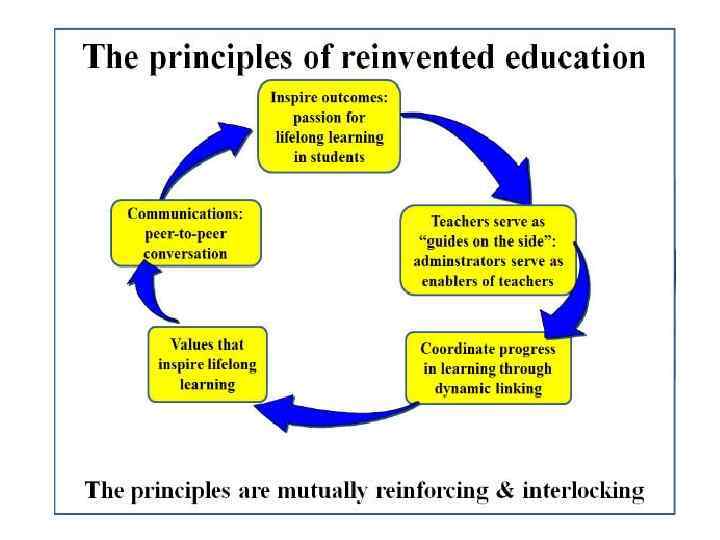 The principles of reinvented education

Inspire outcomes: passion for lifelong learning in students

Teachers serve as "guides on the side": adminstrators serve as enablers of teachers

Coordinate progress in learning through dynamic linking

Values that inspire lifelong learning

Communications: peer-to-peer conversation

The principles are mutually reinforcing & interlocking